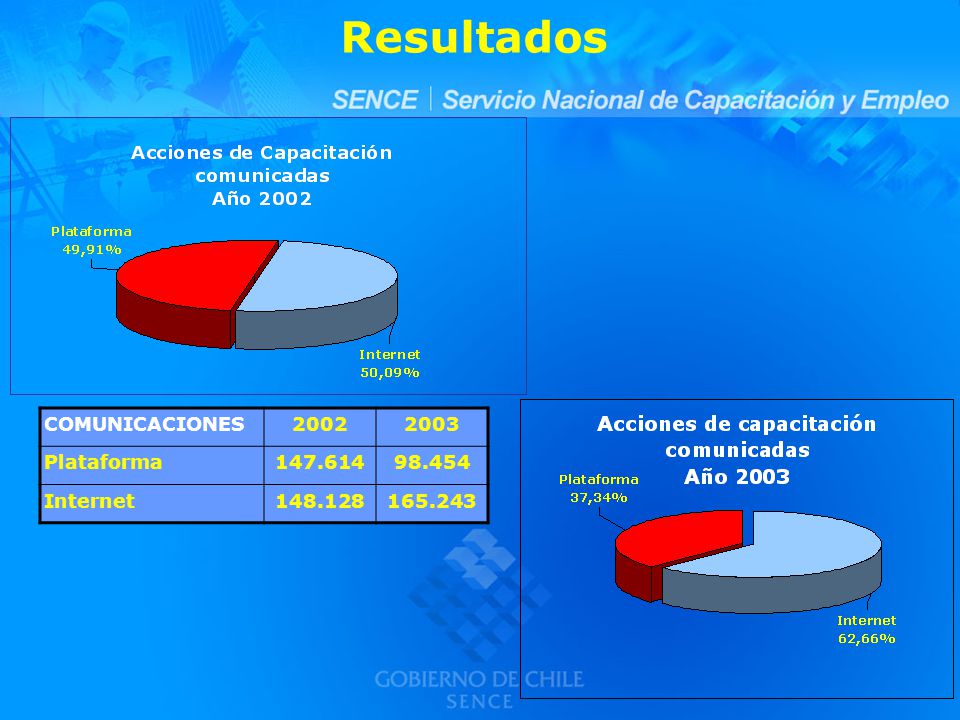 Resultados

SENCE | Servicio Nacional de Capacitación y Empleo

Acciones de Capacitación comunicadas Año 2002

Plataforma 49,91%

Internet 50,09%

| COMUNICACIONES | 2002 | 2003 |
|---|---|---|
| Plataforma | 147.614 | 98.454 |
| Internet | 148.128 | 165.243 |

Acciones de capacitación comunicadas Año 2003

Plataforma 37,34%

Internet 62,66%

GOBIERNO DE CHILE
SENCE